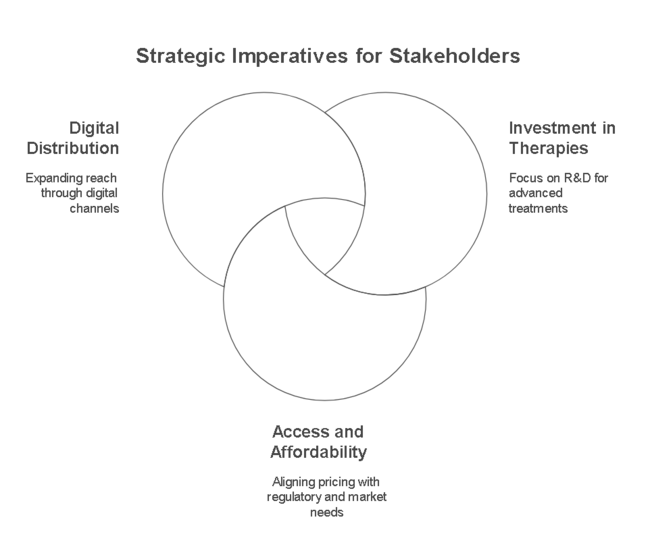 Strategic Imperatives for Stakeholders

Digital Distribution

Expanding reach through digital channels

Investment in Therapies

Focus on R&D for advanced treatments

Access and Affordability

Aligning pricing with regulatory and market needs